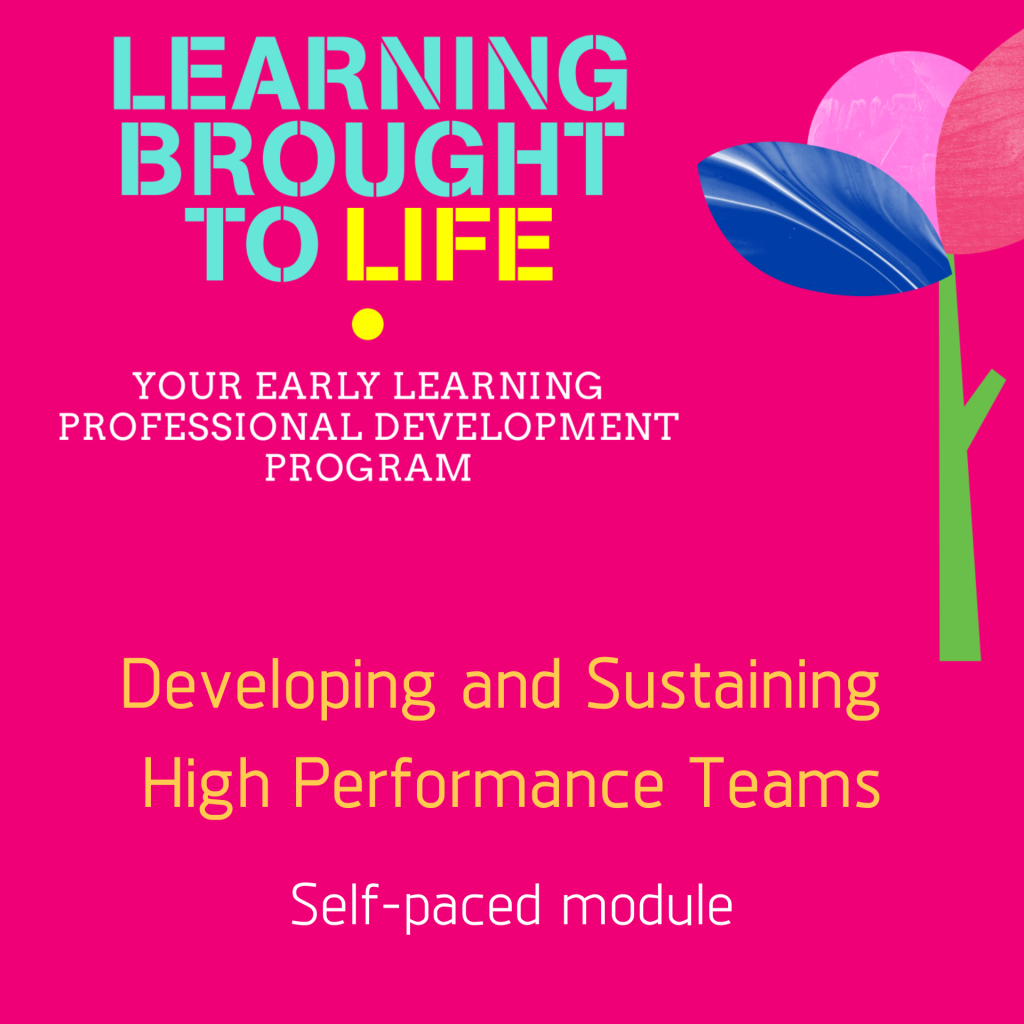 LEARNING BROUGHT TO LIFE

YOUR EARLY LEARNING PROFESSIONAL DEVELOPMENT PROGRAM

Developing and Sustaining High Performance Teams

Self-paced module